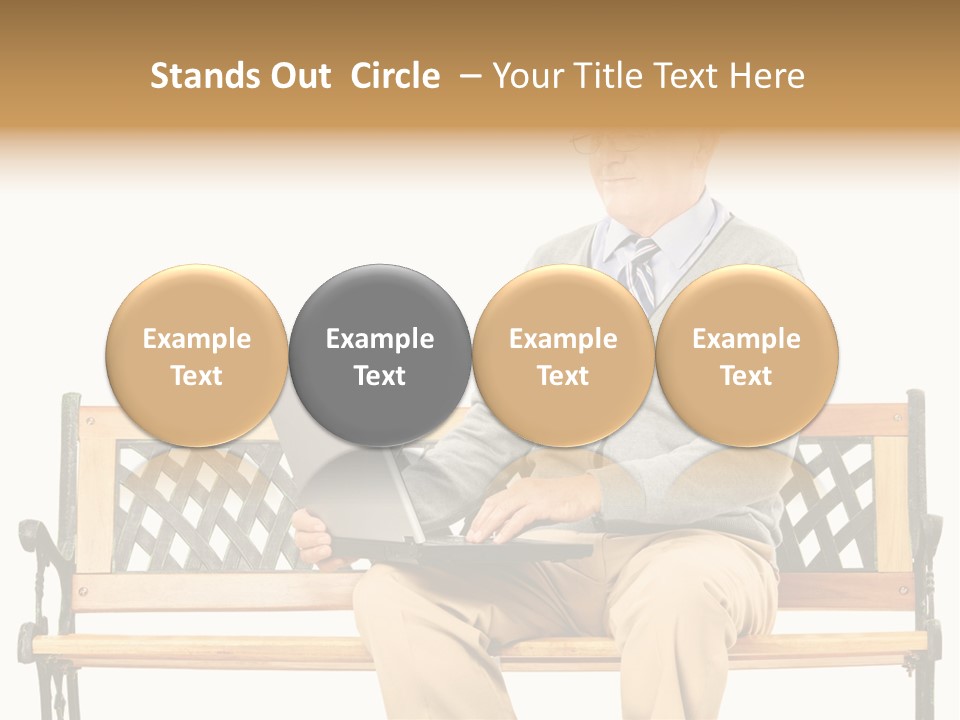 Stands Out Circle – Your Title Text Here

Example Text

Example Text

Example Text

Example Text